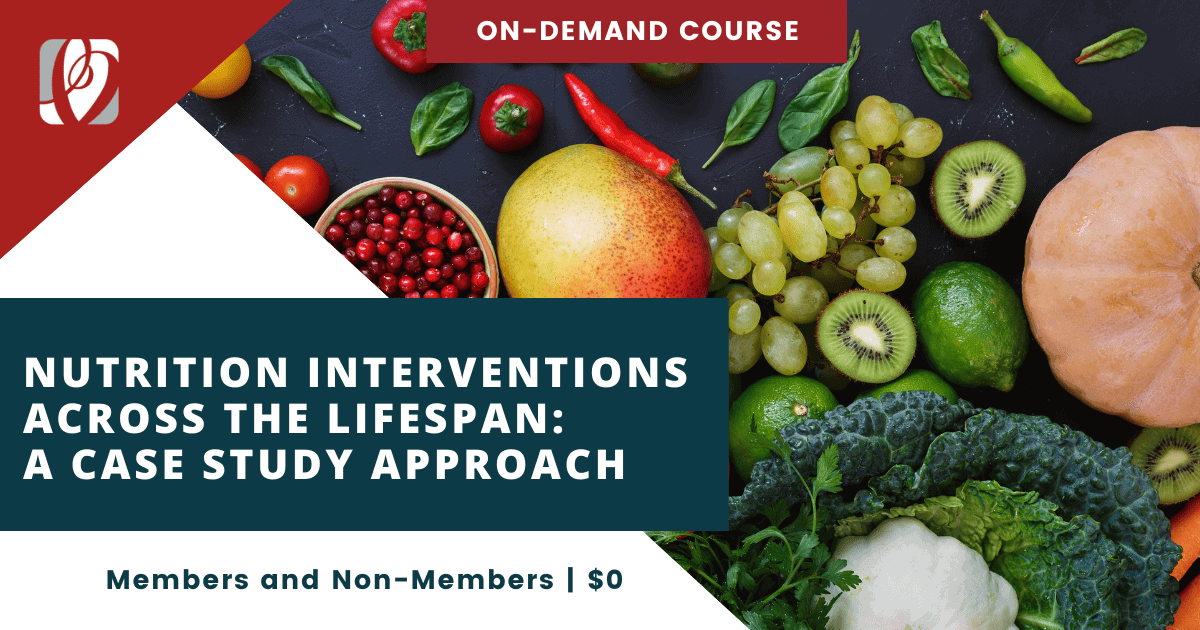 ON-DEMAND COURSE

NUTRITION INTERVENTIONS ACROSS THE LIFESPAN: A CASE STUDY APPROACH

Members and Non-Members | $0